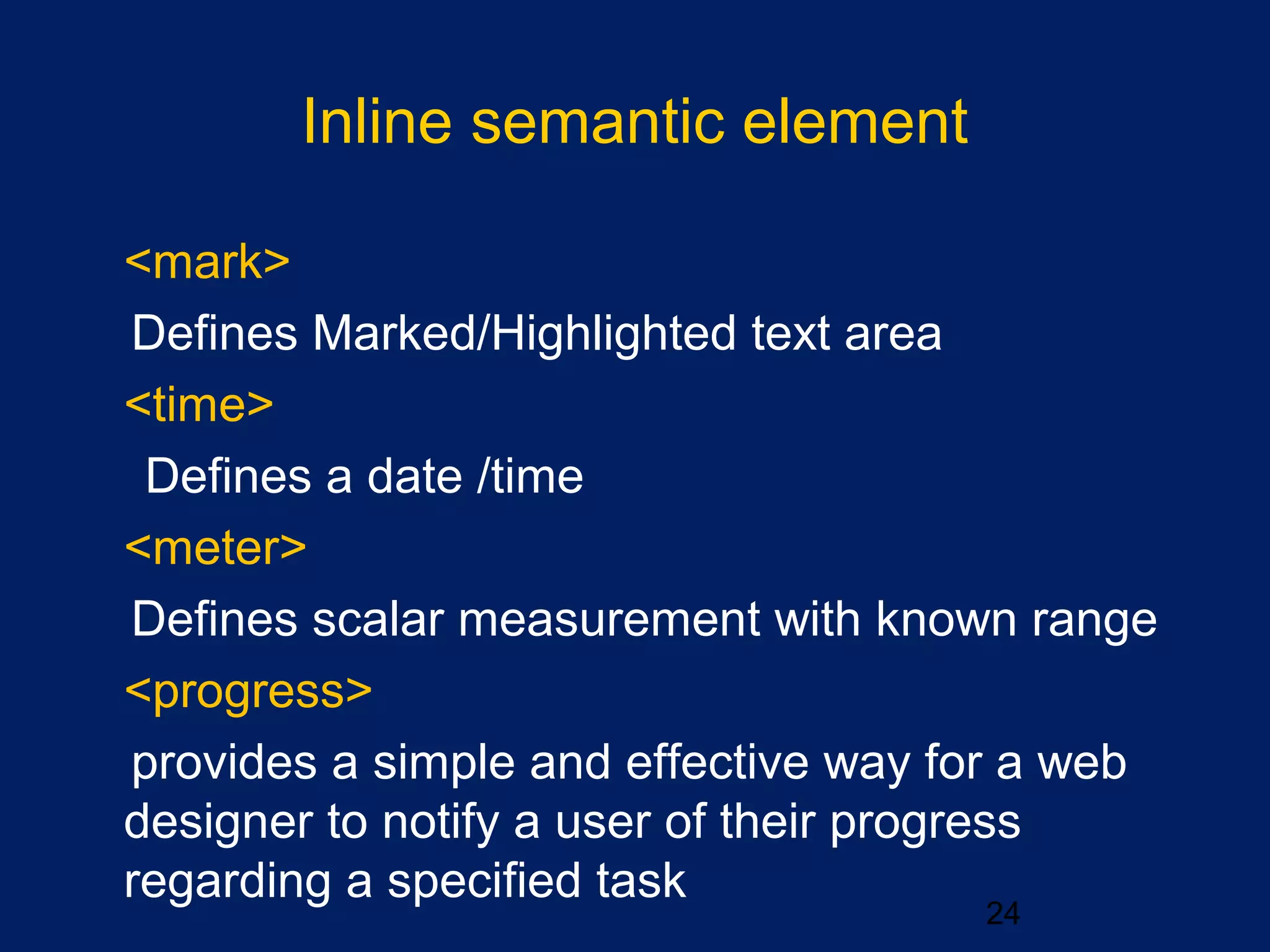 Inline semantic element

<mark>

Defines Marked/Highlighted text area

<time>

Defines a date /time

<meter>

Defines scalar measurement with known range

<progress>

provides a simple and effective way for a web designer to notify a user of their progress regarding a specified task

24